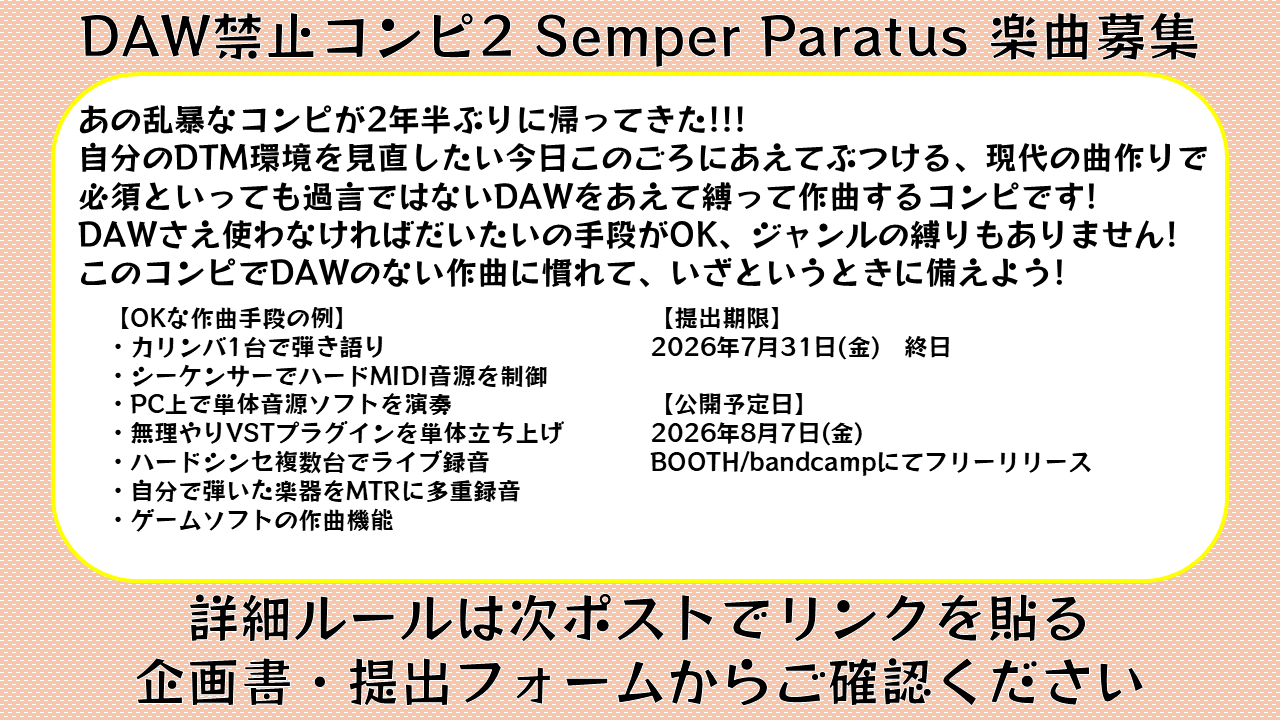 DAW禁止コンピ2 Semper Paratus 楽曲募集

あの乱暴なコンピが2年半ぶりに帰ってきた!!!
自分のDTM環境を見直したい今日このごろにあえてぶつける、現代の曲作りで必須といっても過言ではないDAWをあえて縛って作曲するコンピです!
DAWさえ使わなければだいたいの手段がOK、ジャンルの縛りもありません!
このコンピでDAWのない作曲に慣れて、いざというときに備えよう!

【OKな作曲手段の例】
・カリンバ1台で弾き語り
・シーケンサーでハードMIDI音源を制御
・PC上で単体音源ソフトを演奏
・無理やりVSTプラグインを単体立ち上げ
・ハードシンセ複数台でライブ録音
・自分で弾いた楽器をMTRに多重録音
・ゲームソフトの作曲機能

【提出期限】
2026年7月31日(金) 終日

【公開予定日】
2026年8月7日(金)
BOOTH/bandcampにてフリーリリース

詳細ルールは次ポストでリンクを貼る
企画書・提出フォームからご確認ください